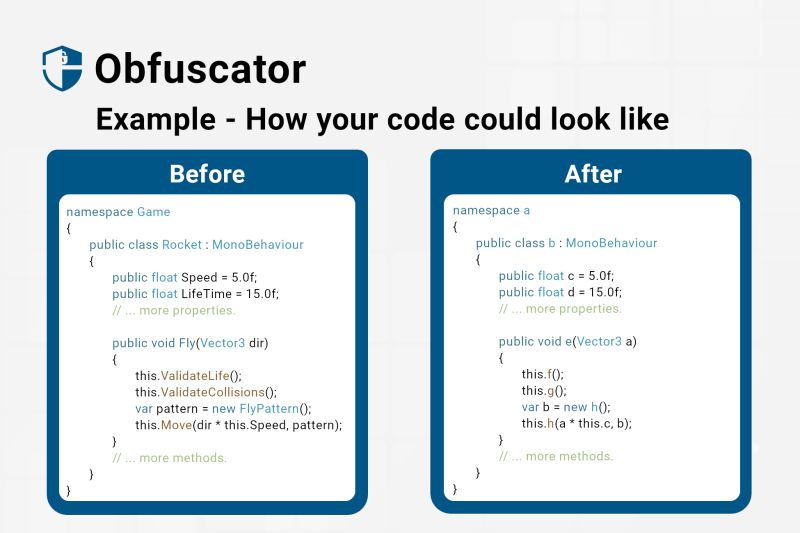 Obfuscator

Example - How your code could look like

Before

namespace Game
{
public class Rocket : MonoBehaviour
{
public float Speed = 5.0f;
public float LifeTime = 15.0f;
// ... more properties.

public void Fly(Vector3 dir)
{
this.ValidateLife();
this.ValidateCollisions();
var pattern = new FlyPattern();
this.Move(dir * this.Speed, pattern);
}
// ... more methods.
}
}

After

namespace a
{
public class b : MonoBehaviour
{
public float c = 5.0f;
public float d = 15.0f;
// ... more properties.

public void e(Vector3 a)
{
this.f();
this.g();
var b = new h();
this.h(a * this.c, b);
}
// ... more methods.
}
}